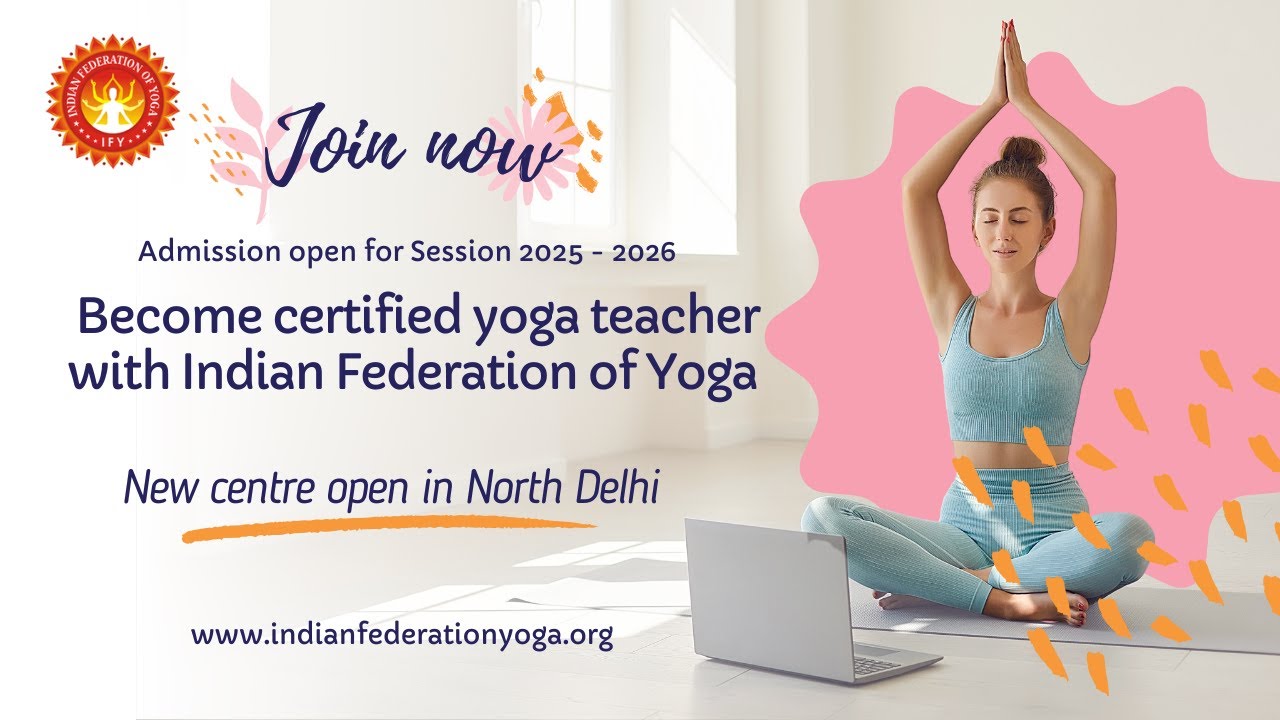 INDIAN FEDERATION OF YOGA
IFY

Join now

Admission open for Session 2025 - 2026

Become certified yoga teacher with Indian Federation of Yoga

New centre open in North Delhi

www.indianfederationyoga.org